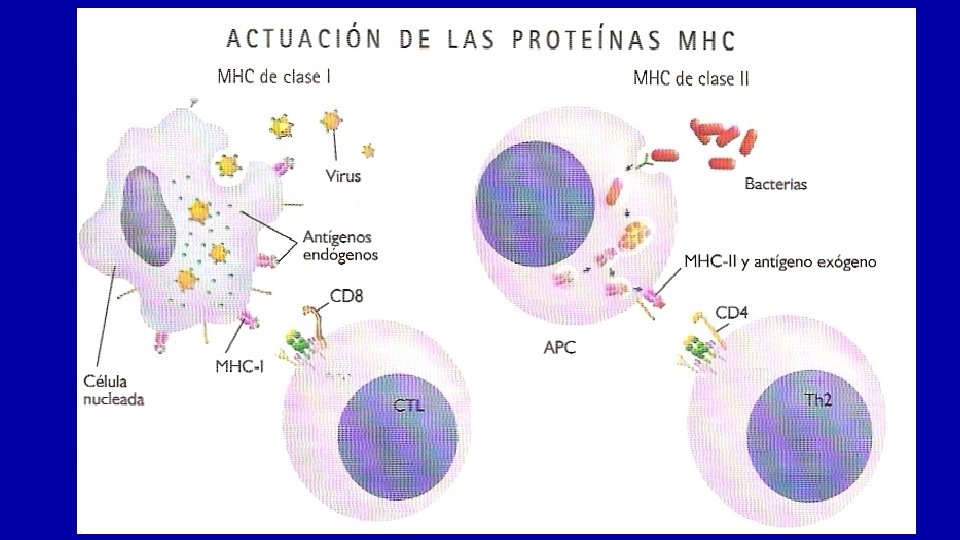 ACTUACIÓN DE LAS PROTEÍNAS MHC

MHC de clase I

Virus

Antígenos endógenos

CD8

Célula nucleada

MHC-I

CTL

MHC de clase II

Bacterias

MHC-II y antígeno exógeno

APC

CD4

Th2